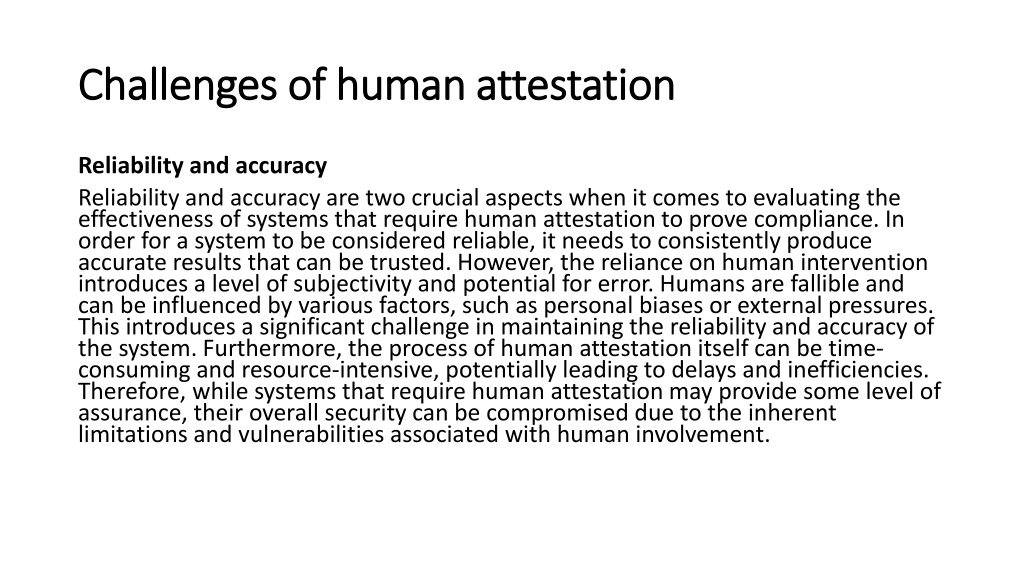 Challenges of human attestation

Reliability and accuracy

Reliability and accuracy are two crucial aspects when it comes to evaluating the effectiveness of systems that require human attestation to prove compliance. In order for a system to be considered reliable, it needs to consistently produce accurate results that can be trusted. However, the reliance on human intervention introduces a level of subjectivity and potential for error. Humans are fallible and can be influenced by various factors, such as personal biases or external pressures. This introduces a significant challenge in maintaining the reliability and accuracy of the system. Furthermore, the process of human attestation itself can be time-consuming and resource-intensive, potentially leading to delays and inefficiencies. Therefore, while systems that require human attestation may provide some level of assurance, their overall security can be compromised due to the inherent limitations and vulnerabilities associated with human involvement.